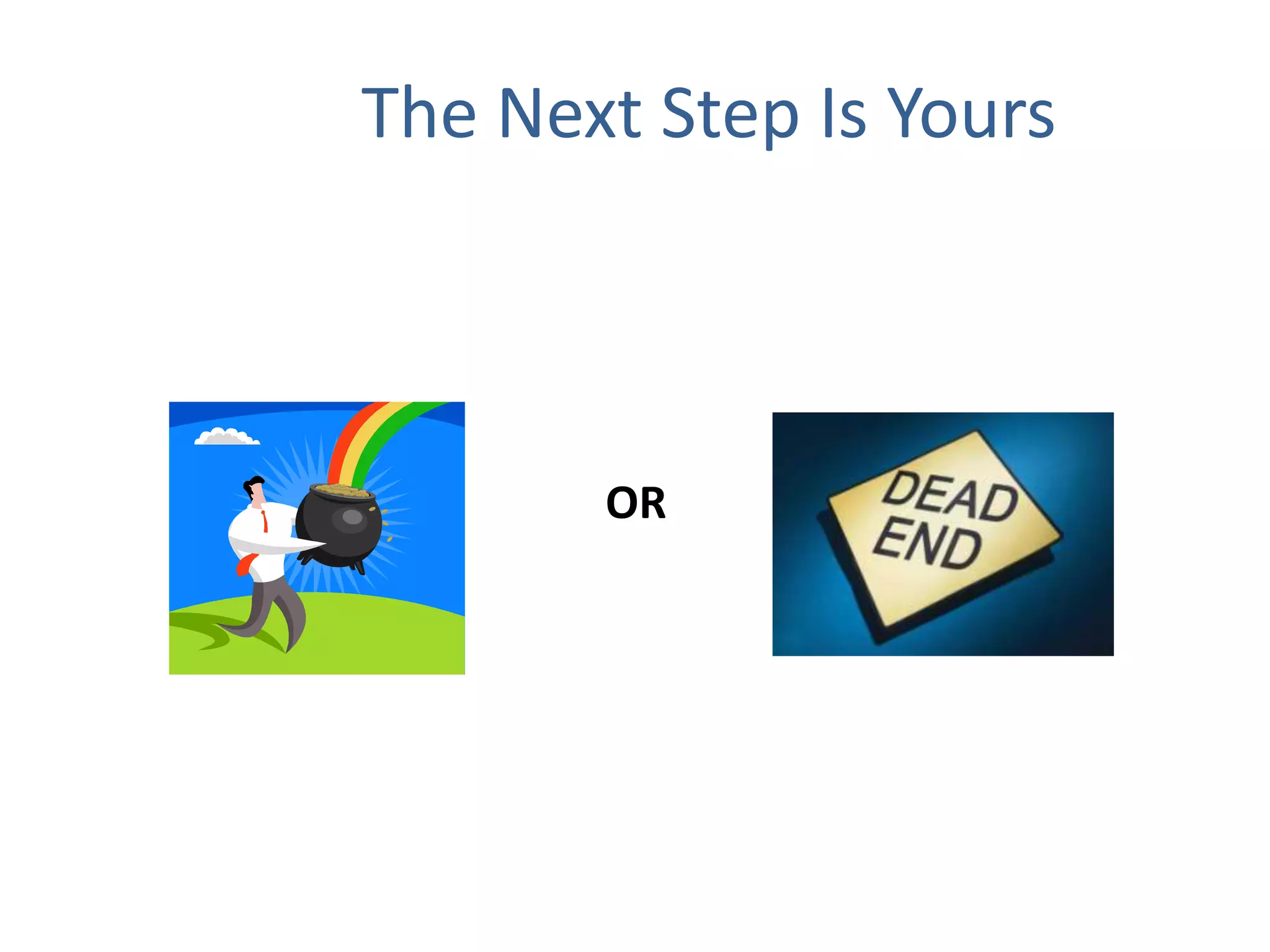 The Next Step Is Yours

OR

DEAD END